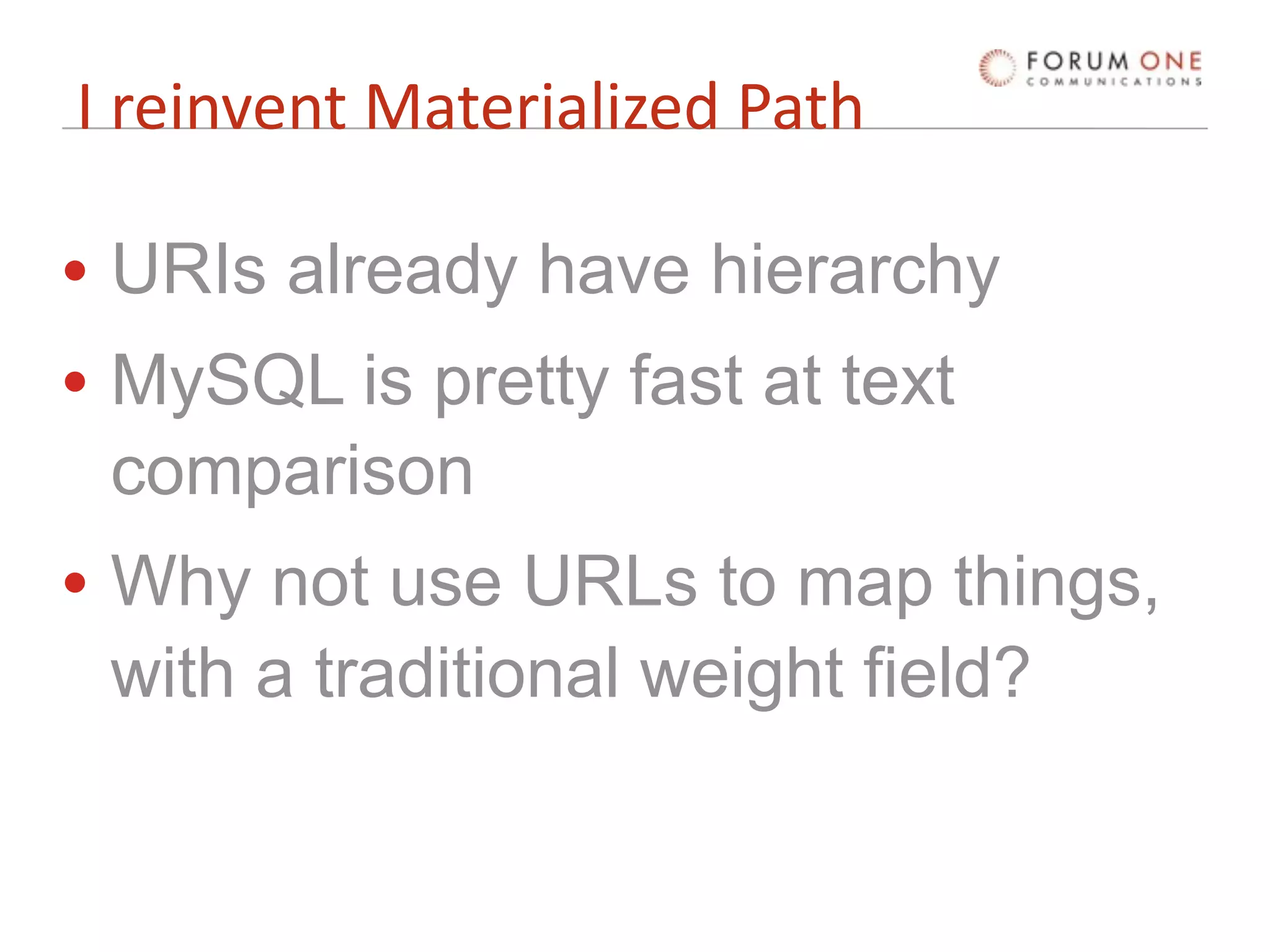 FORUM ONE
COMMUNICATIONS

I reinvent Materialized Path

• URIs already have hierarchy
• MySQL is pretty fast at text comparison
• Why not use URLs to map things, with a traditional weight field?